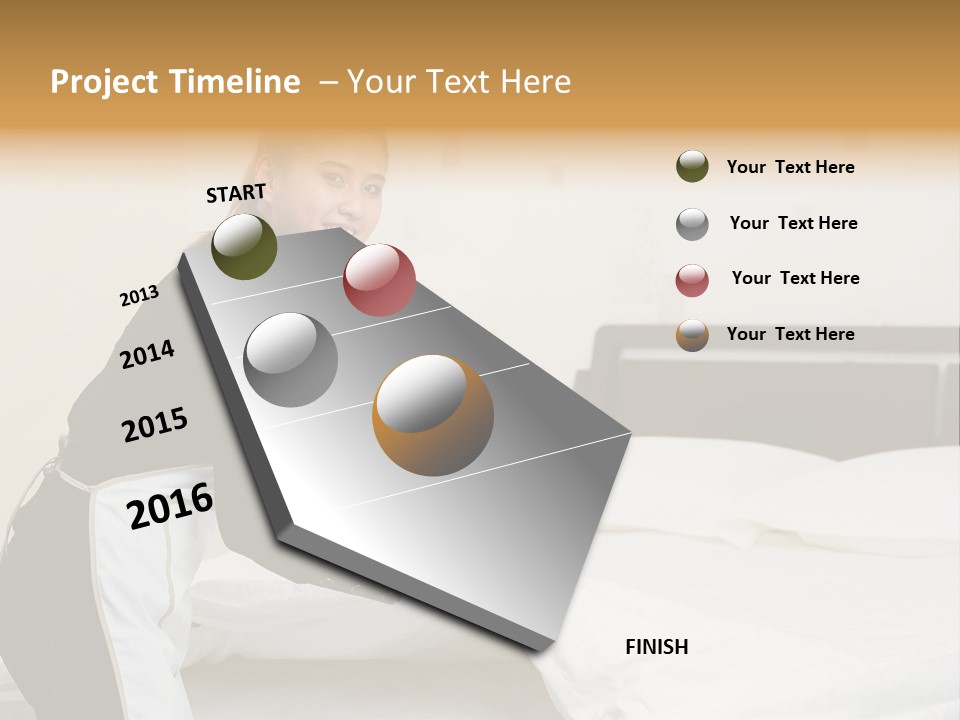 Project Timeline – Your Text Here

START

2013

2014

2015

2016

FINISH

Your Text Here

Your Text Here

Your Text Here

Your Text Here